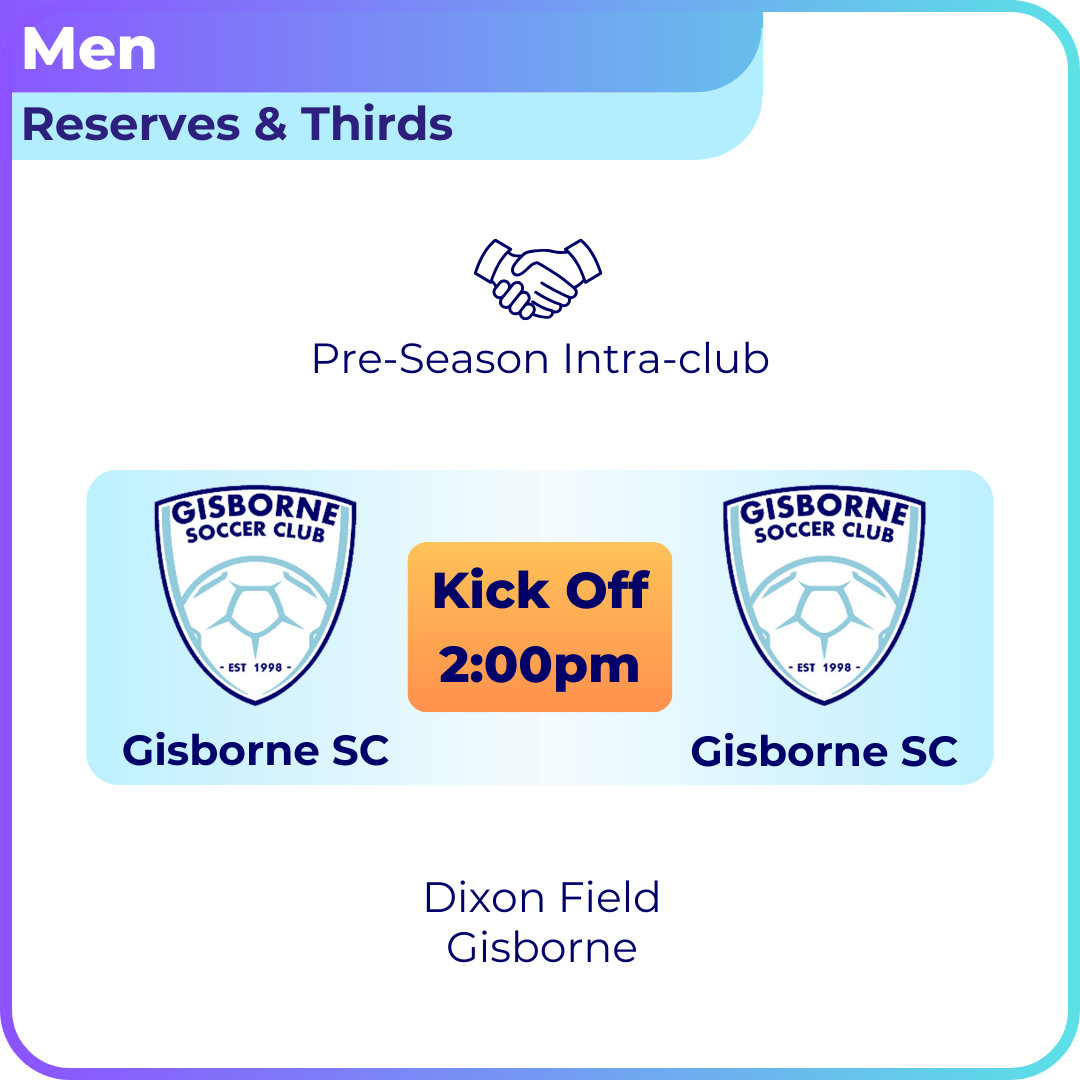 Men

Reserves & Thirds

Pre-Season Intra-club

GISBORNE SOCCER CLUB
- EST 1998 -

Gisborne SC

Kick Off
2:00pm

GISBORNE SOCCER CLUB
- EST 1998 -

Gisborne SC

Dixon Field
Gisborne